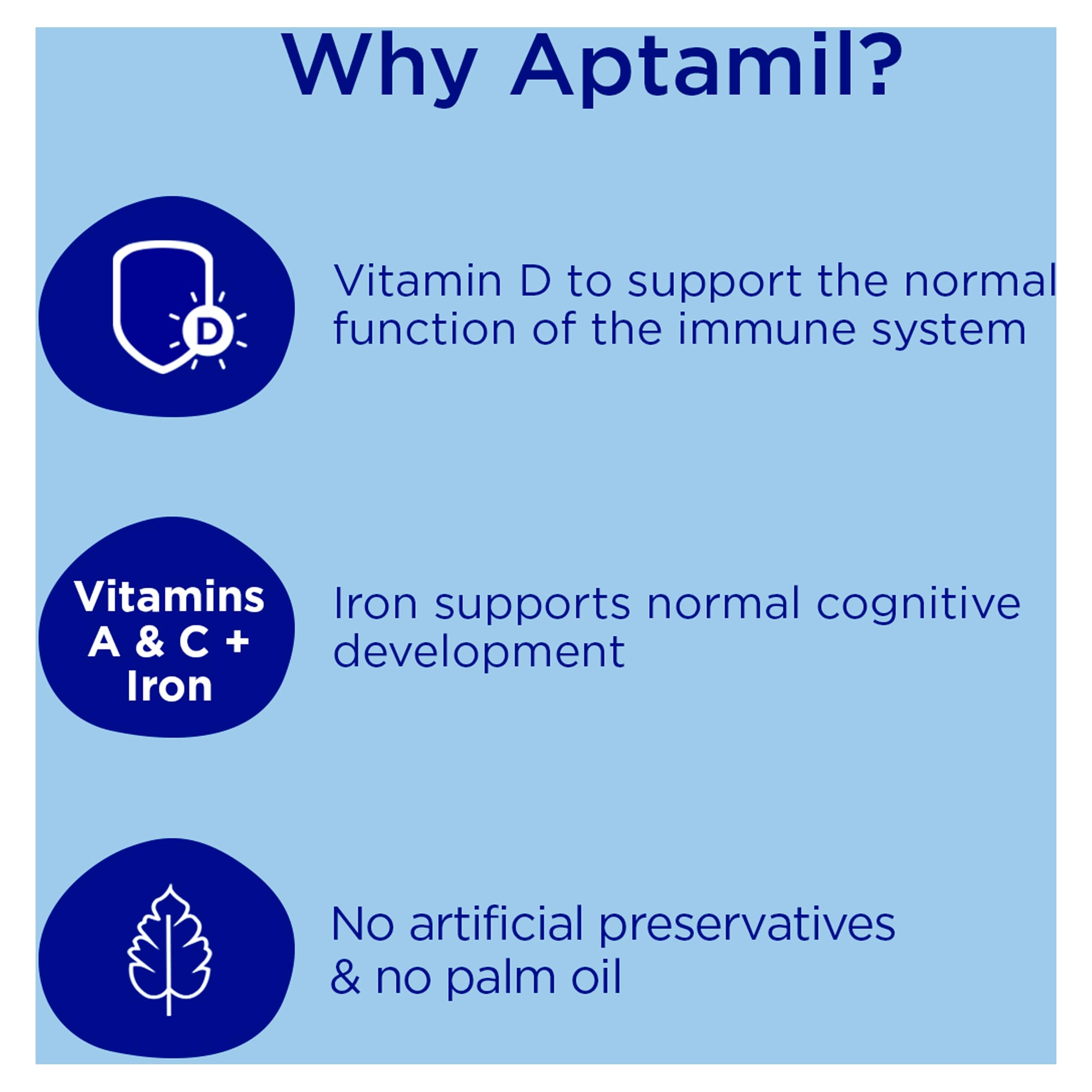 Why Aptamil?

D

Vitamin D to support the normal function of the immune system

Vitamins A & C + Iron

Iron supports normal cognitive development

No artificial preservatives & no palm oil